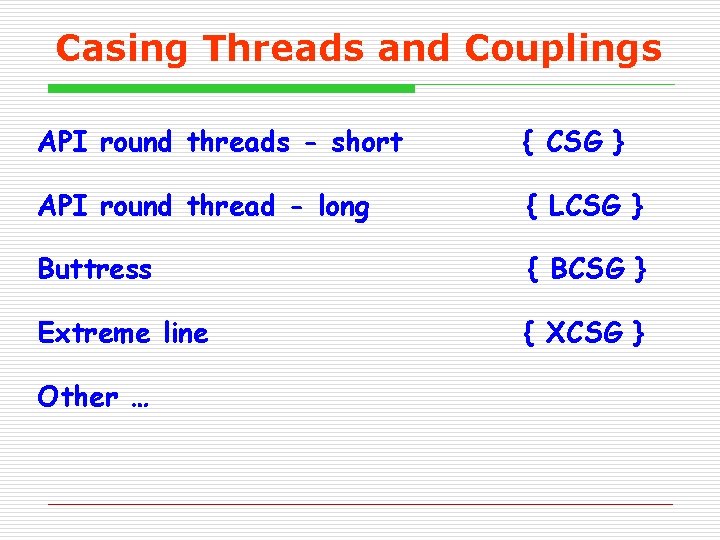 Casing Threads and Couplings

API round threads - short { CSG }

API round thread - long { LCSG }

Buttress { BCSG }

Extreme line { XCSG }

Other …